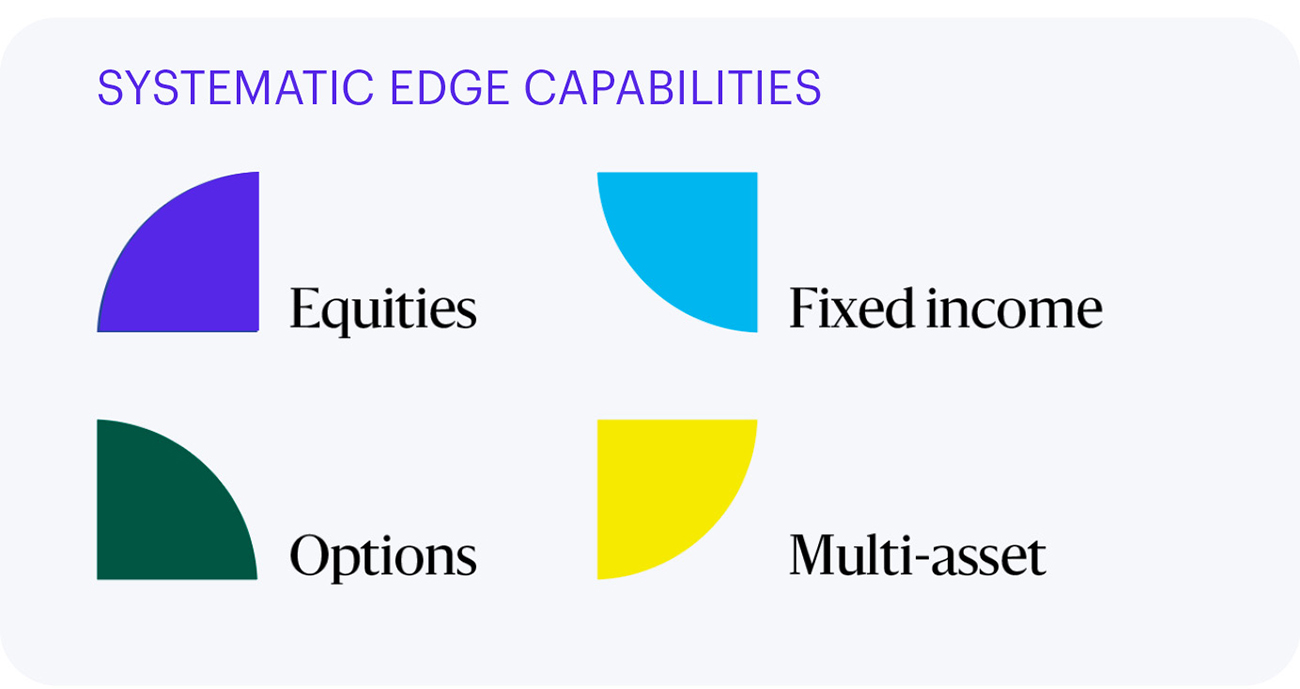 SYSTEMATIC EDGE CAPABILITIES

Equities

Fixed income

Options

Multi-asset